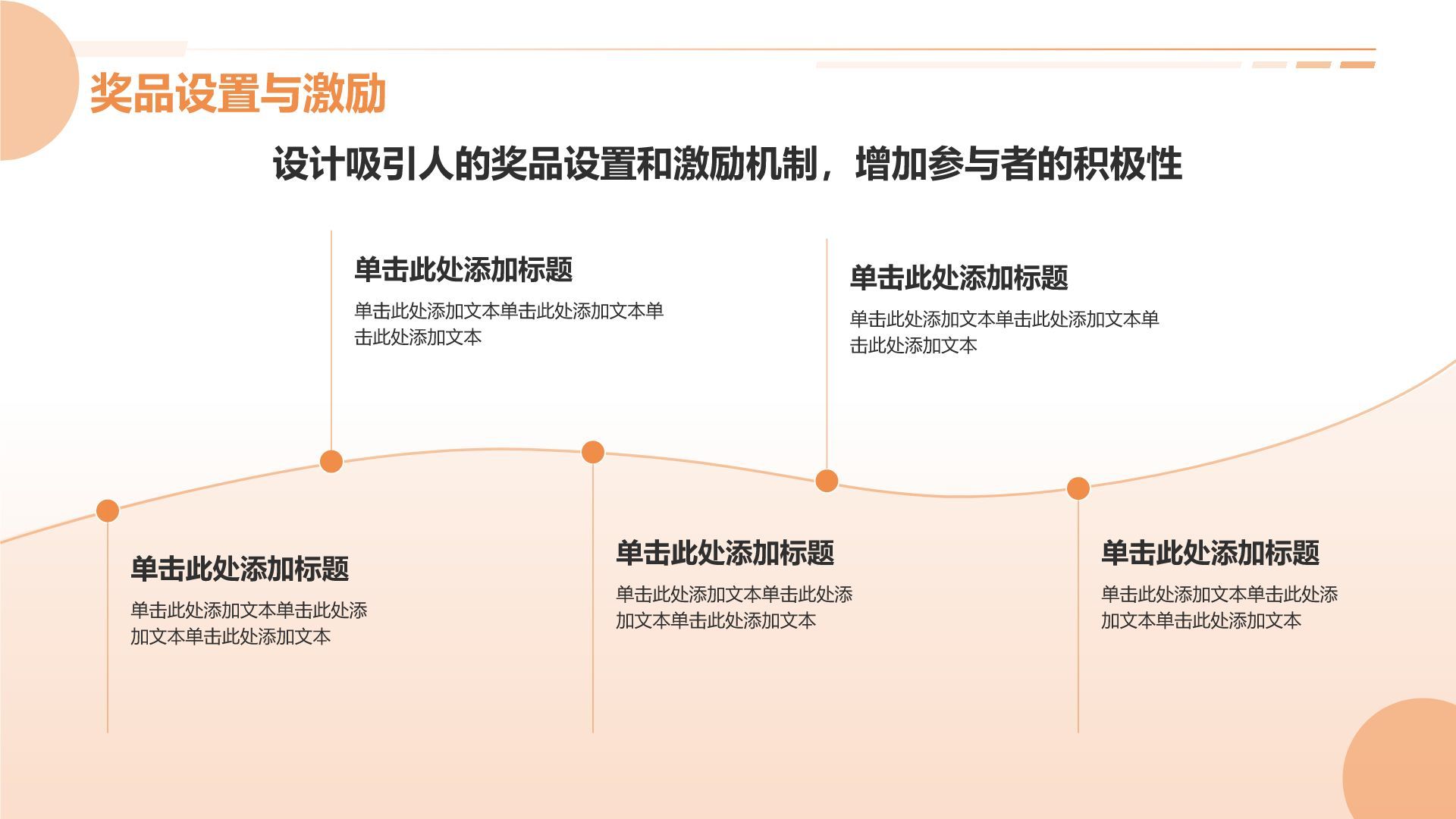 奖品设置与激励

设计吸引人的奖品设置和激励机制，增加参与者的积极性

单击此处添加标题

单击此处添加文本单击此处添加文本单击此处添加文本

单击此处添加标题

单击此处添加文本单击此处添加文本单击此处添加文本

单击此处添加标题

单击此处添加文本单击此处添加文本单击此处添加文本

单击此处添加标题

单击此处添加文本单击此处添加文本单击此处添加文本

单击此处添加标题

单击此处添加文本单击此处添加文本单击此处添加文本